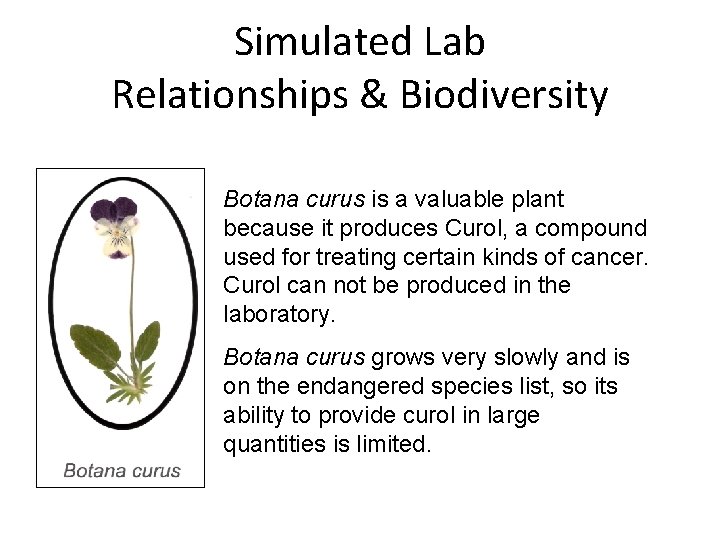 Simulated Lab
Relationships & Biodiversity

Botana curus

Botana curus is a valuable plant because it produces Curol, a compound used for treating certain kinds of cancer. Curol can not be produced in the laboratory.

Botana curus grows very slowly and is on the endangered species list, so its ability to provide curol in large quantities is limited.